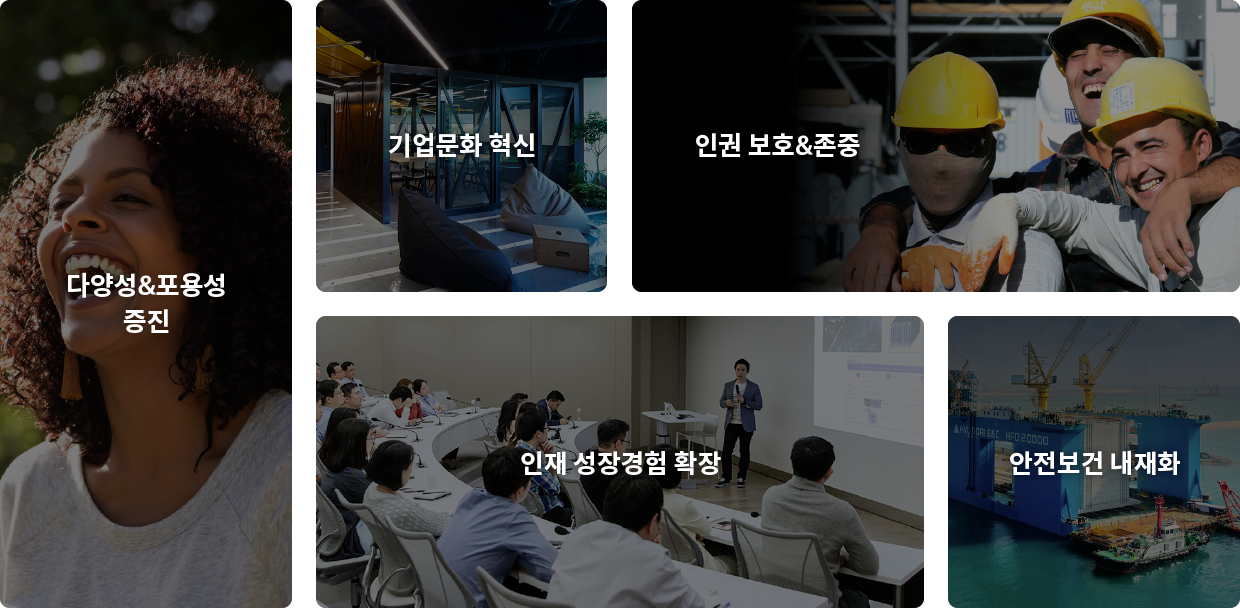 다양성&포용성 증진

기업문화 혁신

인권 보호&존중

인재 성장경험 확장

안전보건 내재화